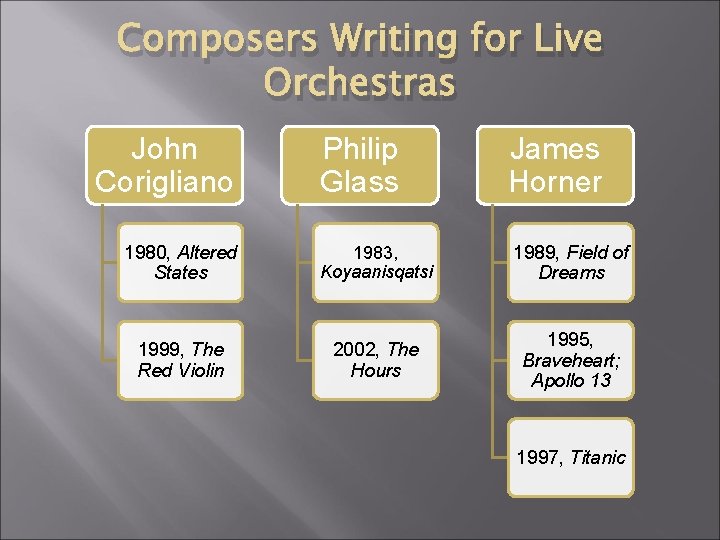 Composers Writing for Live Orchestras

John Corigliano

1980, Altered States

1999, The Red Violin

Philip Glass

1983, Koyaanisqatsi

2002, The Hours

James Horner

1989, Field of Dreams

1995, Braveheart; Apollo 13

1997, Titanic